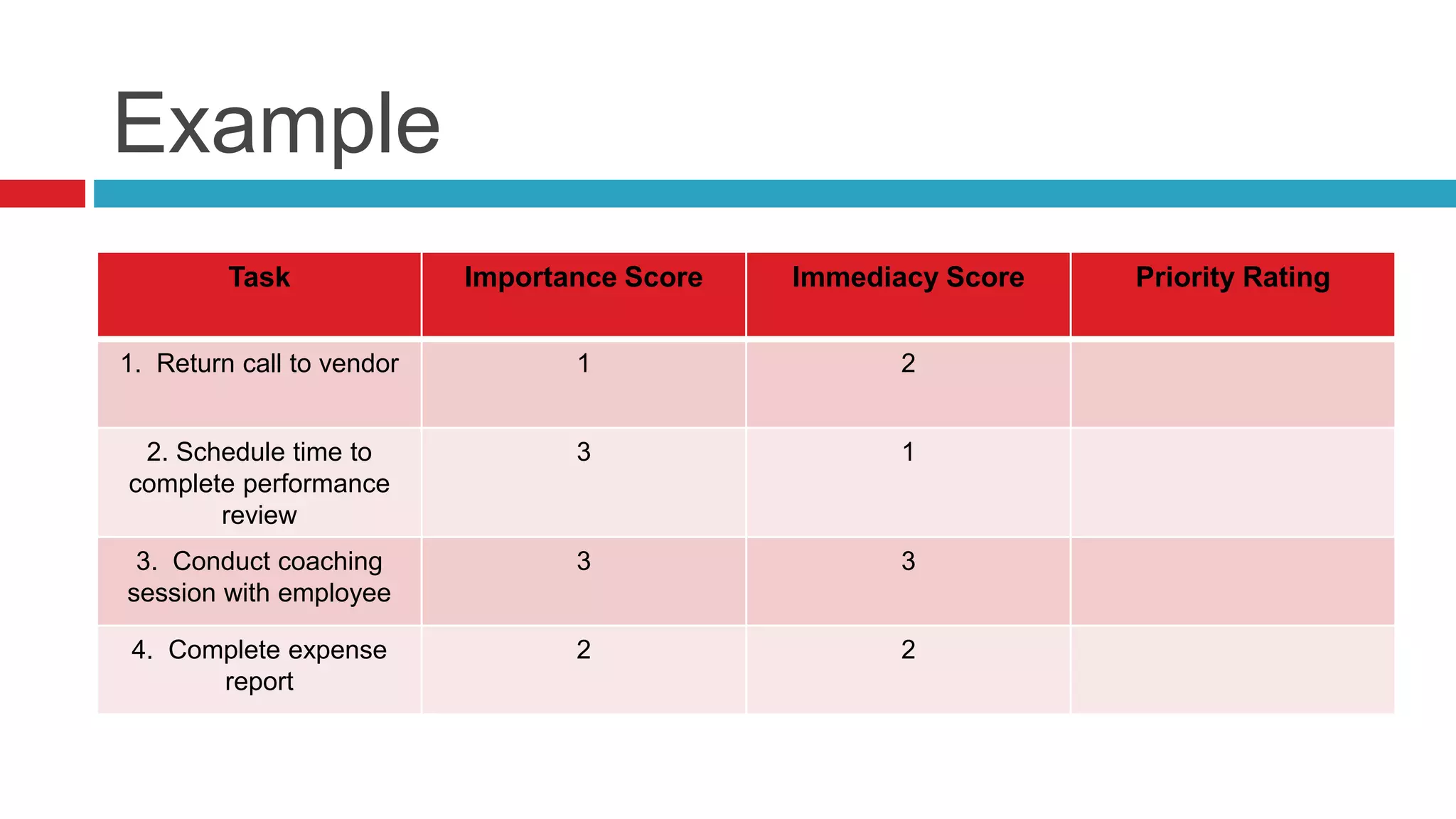 Example

| Task | Importance Score | Immediacy Score | Priority Rating |
|---|---|---|---|
| 1. Return call to vendor | 1 | 2 | |
| 2. Schedule time to complete performance review | 3 | 1 | |
| 3. Conduct coaching session with employee | 3 | 3 | |
| 4. Complete expense report | 2 | 2 | |